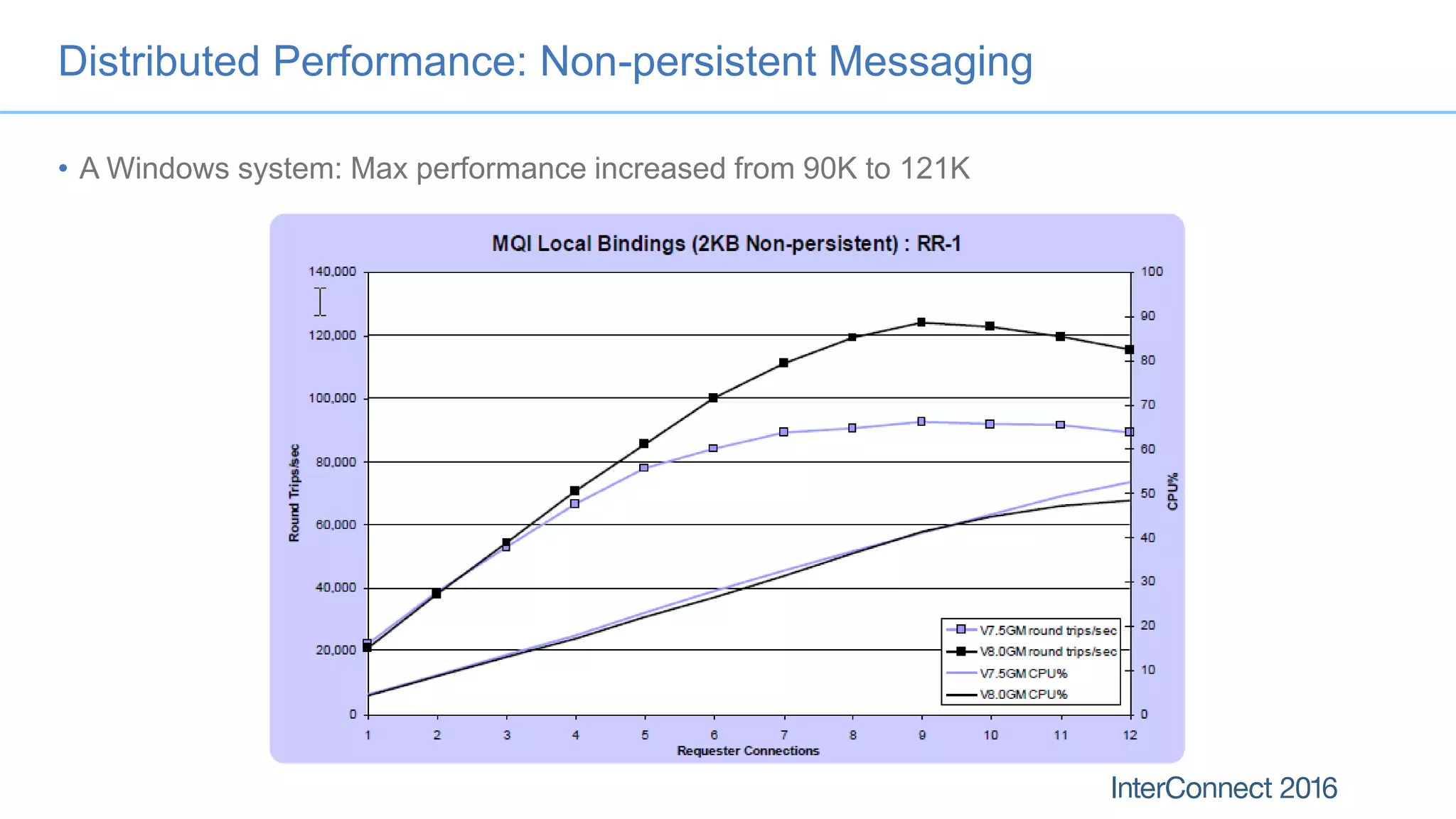 Distributed Performance: Non-persistent Messaging

• A Windows system: Max performance increased from 90K to 121K

MQI Local Bindings (2KB Non-persistent) : RR-1

140,000
120,000
100,000
80,000
60,000
40,000
20,000
0

Round Trips/sec

100
90
80
70
60
50
40
30
20
10
0

CPU%

1 2 3 4 5 6 7 8 9 10 11 12

Requester Connections

V7.5GM round trips/sec
V8.0GM round trips/sec
V7.5GM CPU%
V8.0GM CPU%

InterConnect 2016